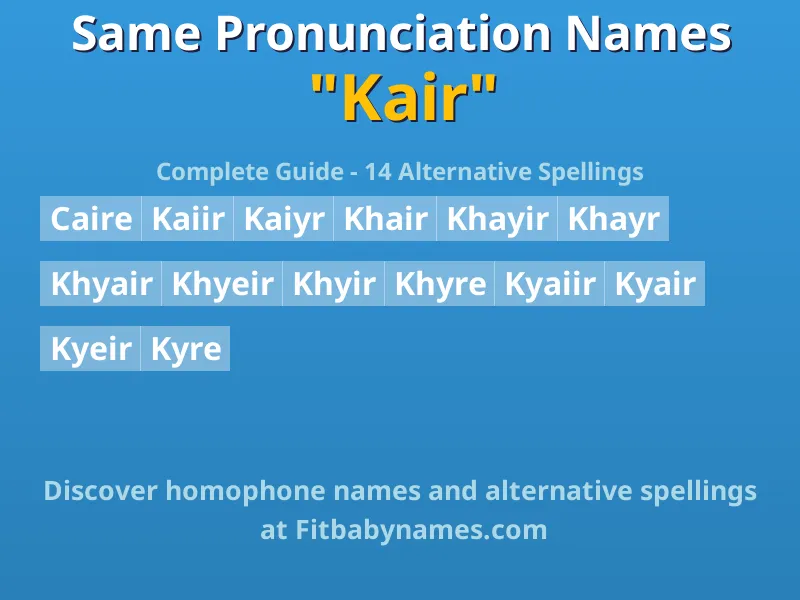 Same Pronunciation Names
"Kair"

Complete Guide - 14 Alternative Spellings

Caire Kaiir Kaiyr Khair Khayir Khayr

Khyair Khyeir Khyir Khyre Kyaiir Kyair

Kyeir Kyre

Discover homophone names and alternative spellings at Fitbabynames.com